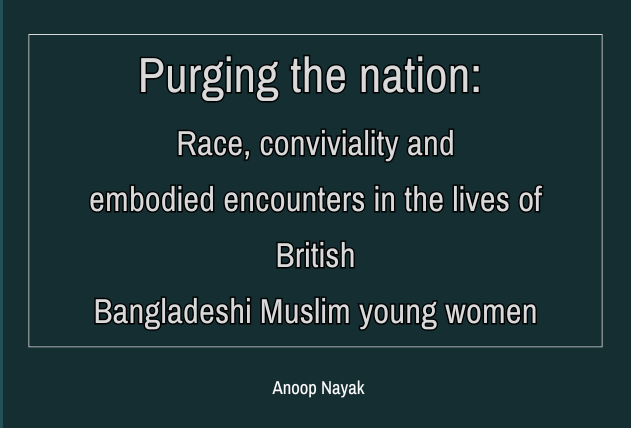 Purging the nation:

Race, conviviality and embodied encounters in the lives of British Bangladeshi Muslim young women

Anoop Nayak